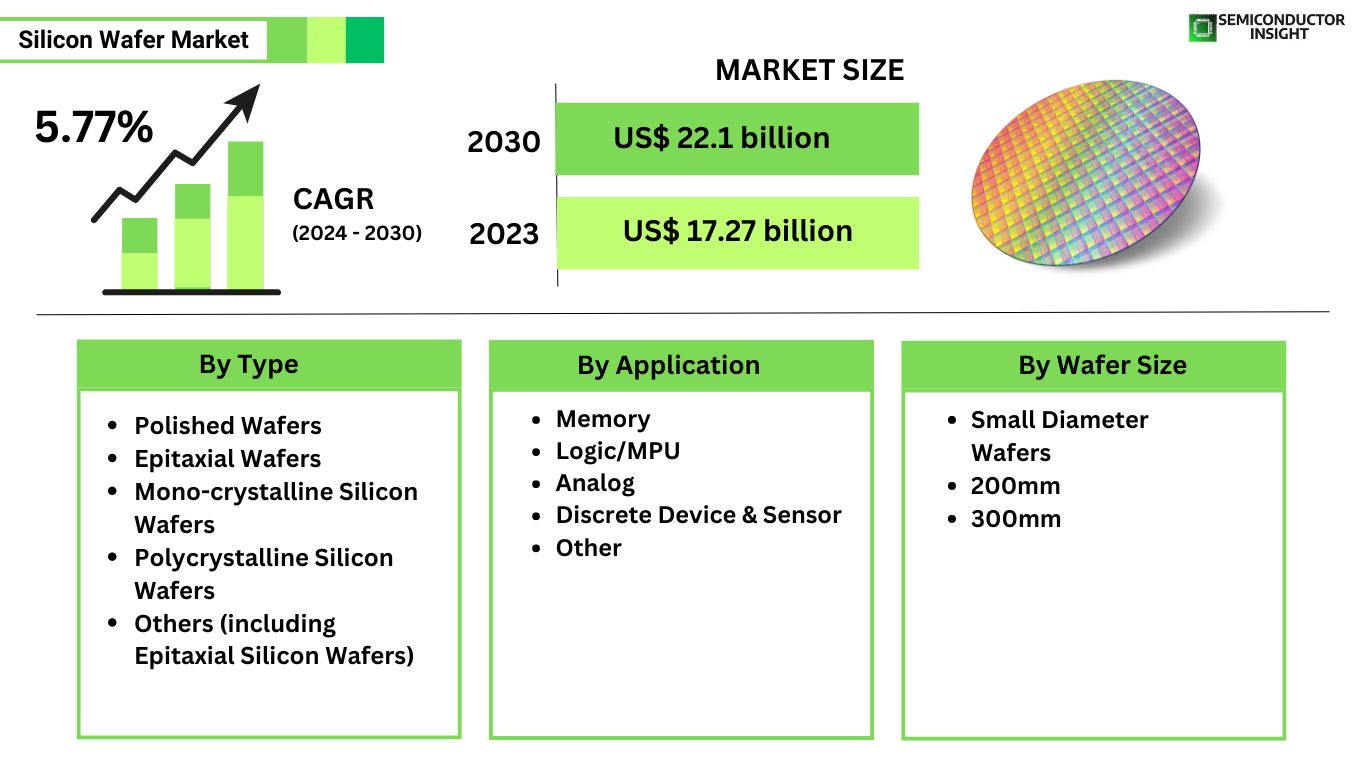 Silicon Wafer Market

SEMICONDUCTOR INSIGHT

5.77%

CAGR
(2024 - 2030)

MARKET SIZE

2030 US$ 22.1 billion

2023 US$ 17.27 billion

By Type
- Polished Wafers
- Epitaxial Wafers
- Mono-crystalline Silicon Wafers
- Polycrystalline Silicon Wafers
- Others (including Epitaxial Silicon Wafers)

By Application
- Memory
- Logic/MPU
- Analog
- Discrete Device & Sensor
- Other

By Wafer Size
- Small Diameter Wafers
- 200mm
- 300mm